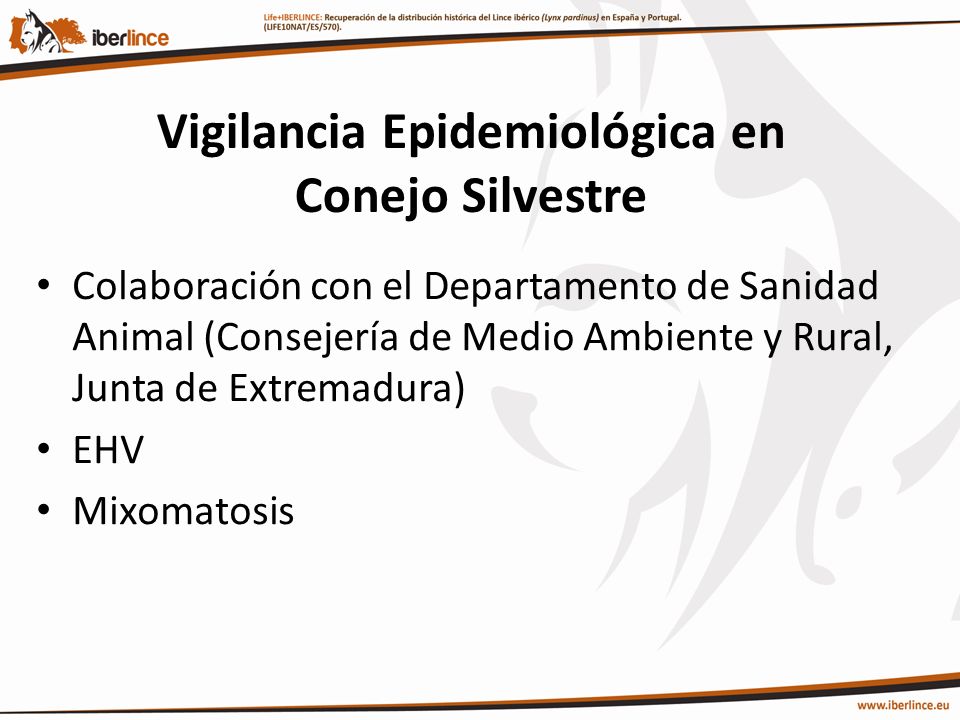 iberlince

Life+IBERLINCE: Recuperación de la distribución histórica del Lince ibérico (Lynx pardinus) en España y Portugal. (LIFE10NAT/ES/570).

Vigilancia Epidemiológica en Conejo Silvestre

• Colaboración con el Departamento de Sanidad Animal (Consejería de Medio Ambiente y Rural, Junta de Extremadura)
• EHV
• Mixomatosis

www.iberlince.eu